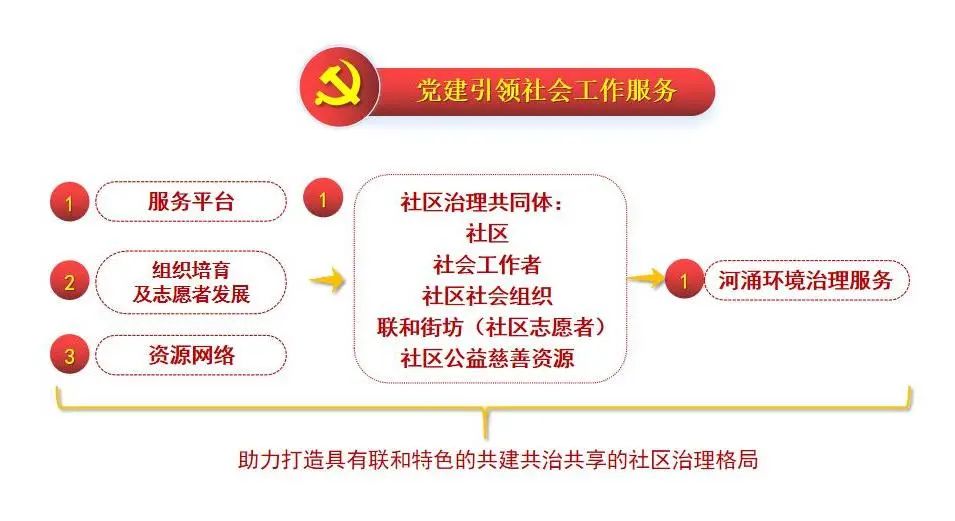 党建引领社会工作服务

1 服务平台

2 组织培育及志愿者发展

3 资源网络

1 社区治理共同体：
社区
社会工作者
社区社会组织
联和街坊（社区志愿者）
社区公益慈善资源

1 河涌环境治理服务

助力打造具有联和特色的共建共治共享的社区治理格局